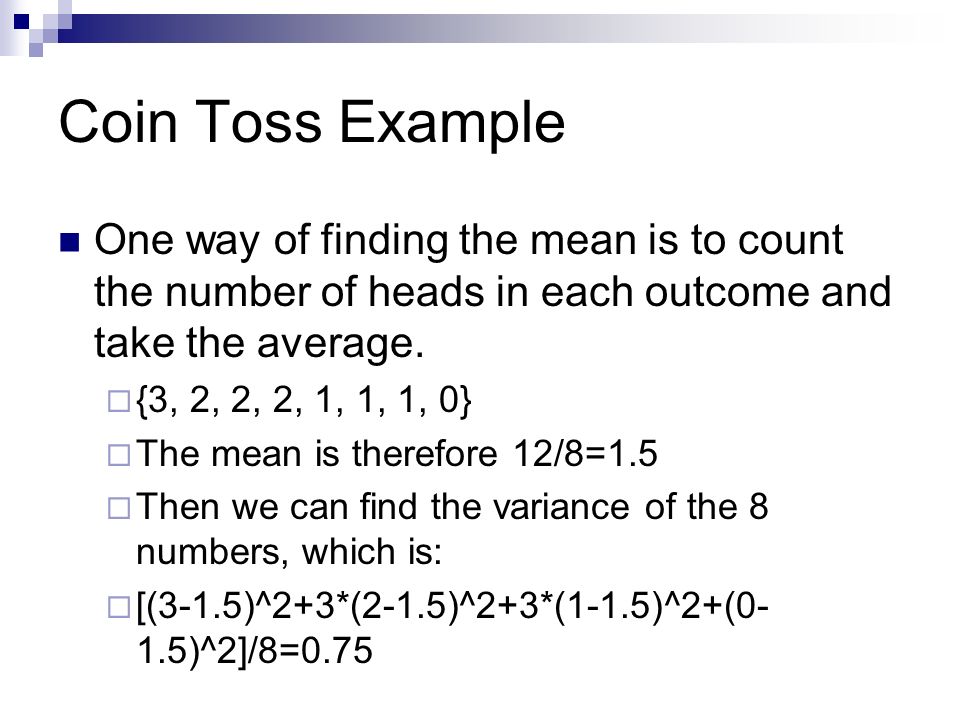 Coin Toss Example

One way of finding the mean is to count the number of heads in each outcome and take the average.

{3, 2, 2, 2, 1, 1, 1, 0}

The mean is therefore 12/8=1.5

Then we can find the variance of the 8 numbers, which is:

[(3-1.5)^2+3*(2-1.5)^2+3*(1-1.5)^2+(0-1.5)^2]/8=0.75